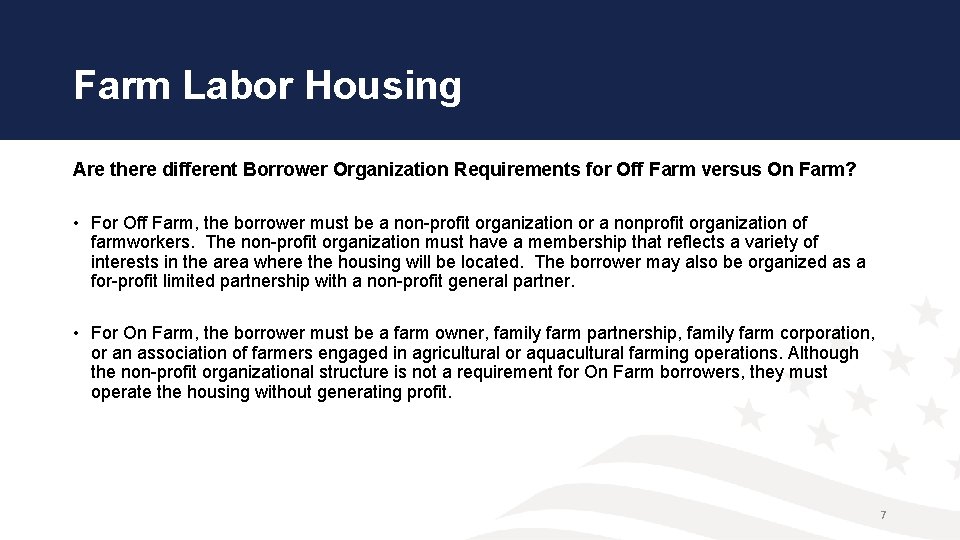 Farm Labor Housing

Are there different Borrower Organization Requirements for Off Farm versus On Farm?

• For Off Farm, the borrower must be a non-profit organization or a nonprofit organization of farmworkers. The non-profit organization must have a membership that reflects a variety of interests in the area where the housing will be located. The borrower may also be organized as a for-profit limited partnership with a non-profit general partner.

• For On Farm, the borrower must be a farm owner, family farm partnership, family farm corporation, or an association of farmers engaged in agricultural or aquacultural farming operations. Although the non-profit organizational structure is not a requirement for On Farm borrowers, they must operate the housing without generating profit.

7